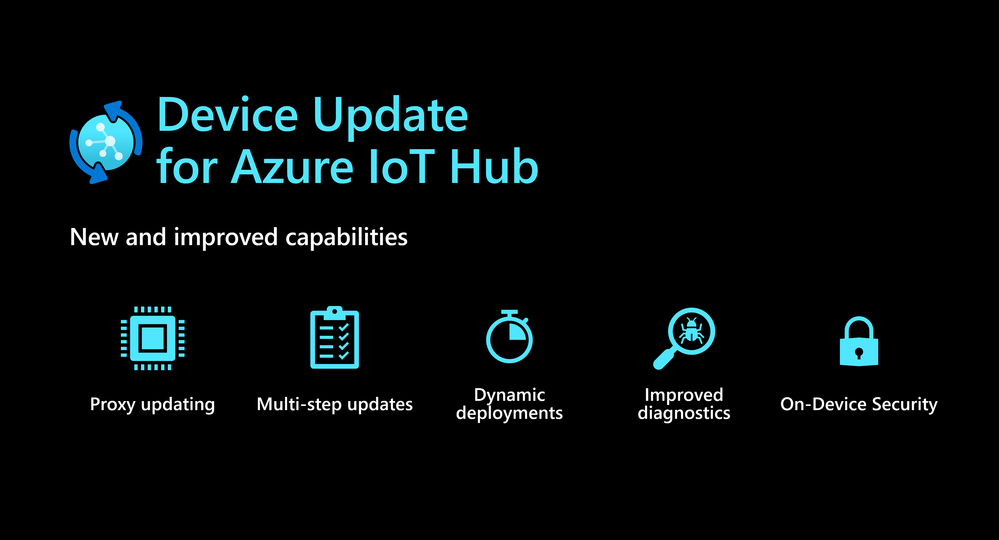 Device Update for Azure IoT Hub

New and improved capabilities

Proxy updating

Multi-step updates

Dynamic deployments

Improved diagnostics

On-Device Security